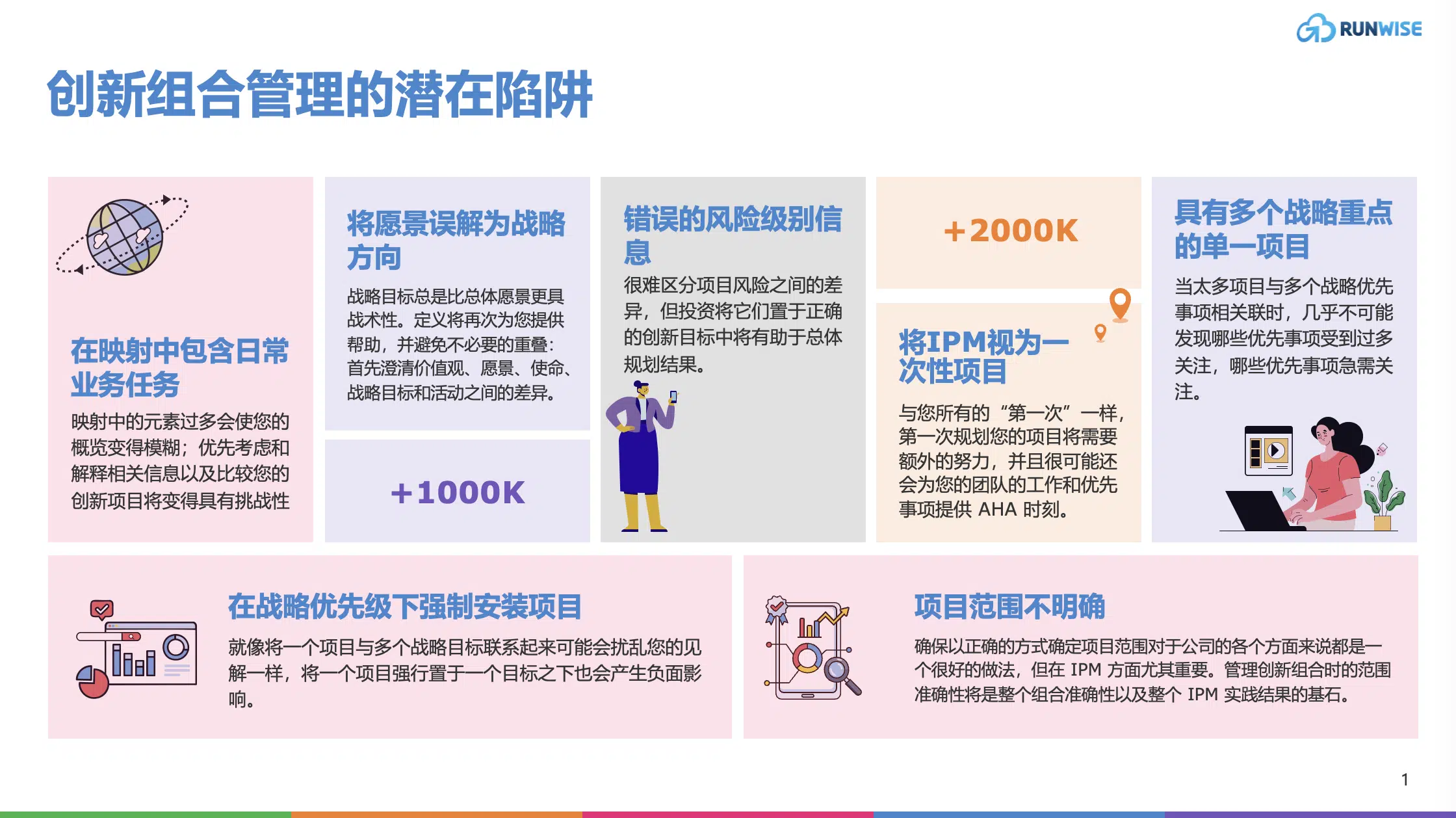 RUNWISE

创新组合管理的潜在陷阱

在映射中包含日常业务任务

映射中的元素过多会使您的概览变得模糊；优先考虑和解释相关信息以及比较您的创新项目将变得具有挑战性

将愿景误解为战略方向

战略目标总是比总体愿景更具战术性。定义将再次为您提供帮助，并避免不必要的重叠：首先澄清价值观、愿景、使命、战略目标和活动之间的差异。

+1000K

错误的风险级别信息

很难区分项目风险之间的差异，但投资将它们置于正确的创新目标中将有助于总体规划结果。

+2000K

将IPM视为一次性项目

与您所有的“第一次”一样，第一次规划您的项目将需要额外的努力，并且很可能还会为您的团队的工作和优先事项提供 AHA 时刻。

具有多个战略重点的单一项目

当太多项目与多个战略优先事项相关联时，几乎不可能发现哪些优先事项受到过多关注，哪些优先事项急需关注。

在战略优先级下强制安装项目

就像将一个项目与多个战略目标联系起来可能会扰乱您的见解一样，将一个项目强行置于一个目标之下也会产生负面影响。

项目范围不明确

确保以正确的方式确定项目范围对于公司的各个方面来说都是一个很好的做法，但在 IPM 方面尤其重要。管理创新组合时的范围准确性将是整个组合准确性以及整个 IPM 实践结果的基石。

1